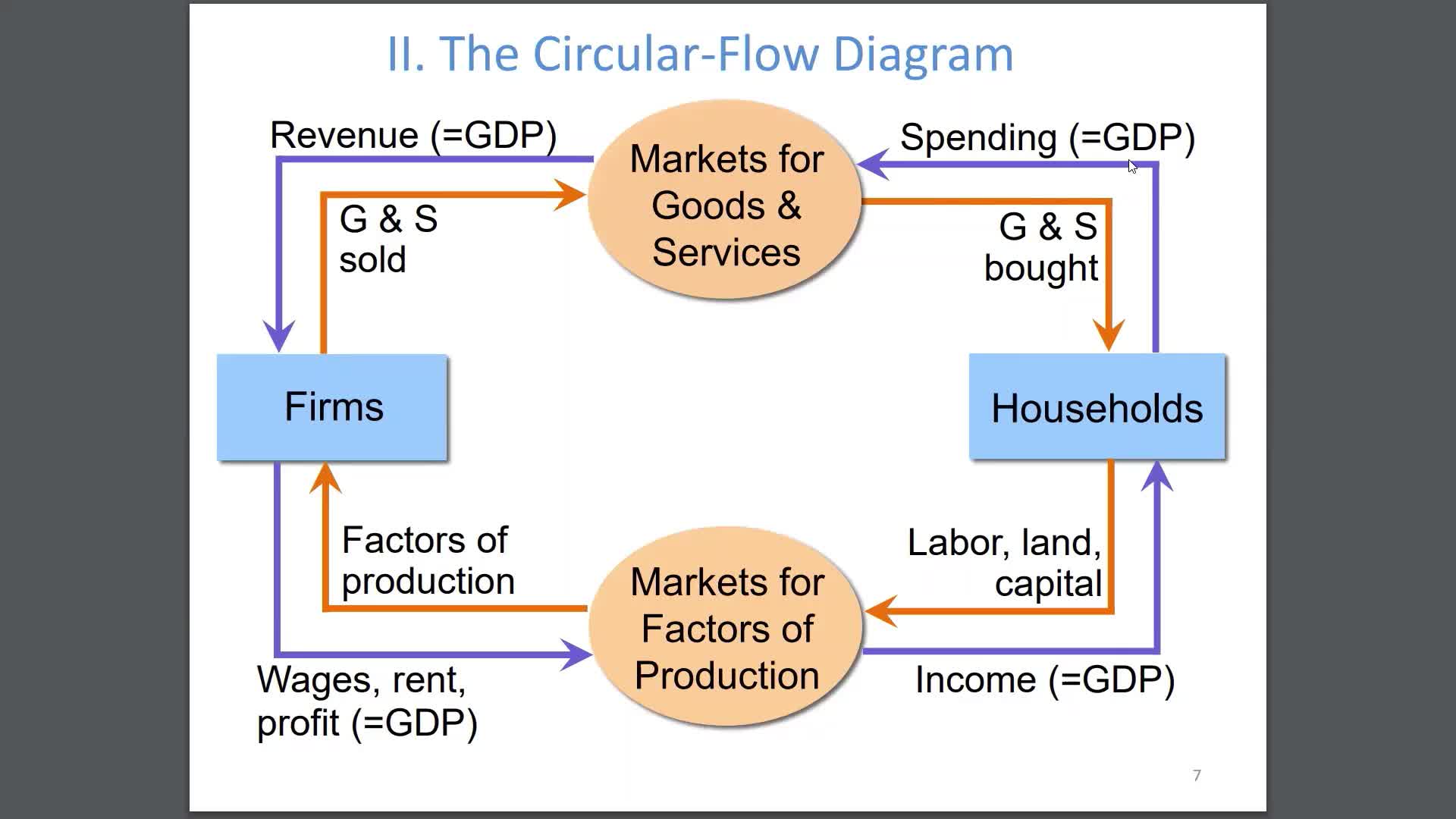 II. The Circular-Flow Diagram

Revenue (=GDP)

Markets for Goods & Services

Spending (=GDP)

G & S sold

G & S bought

Firms

Households

Factors of production

Labor, land, capital

Markets for Factors of Production

Wages, rent, profit (=GDP)

Income (=GDP)

7